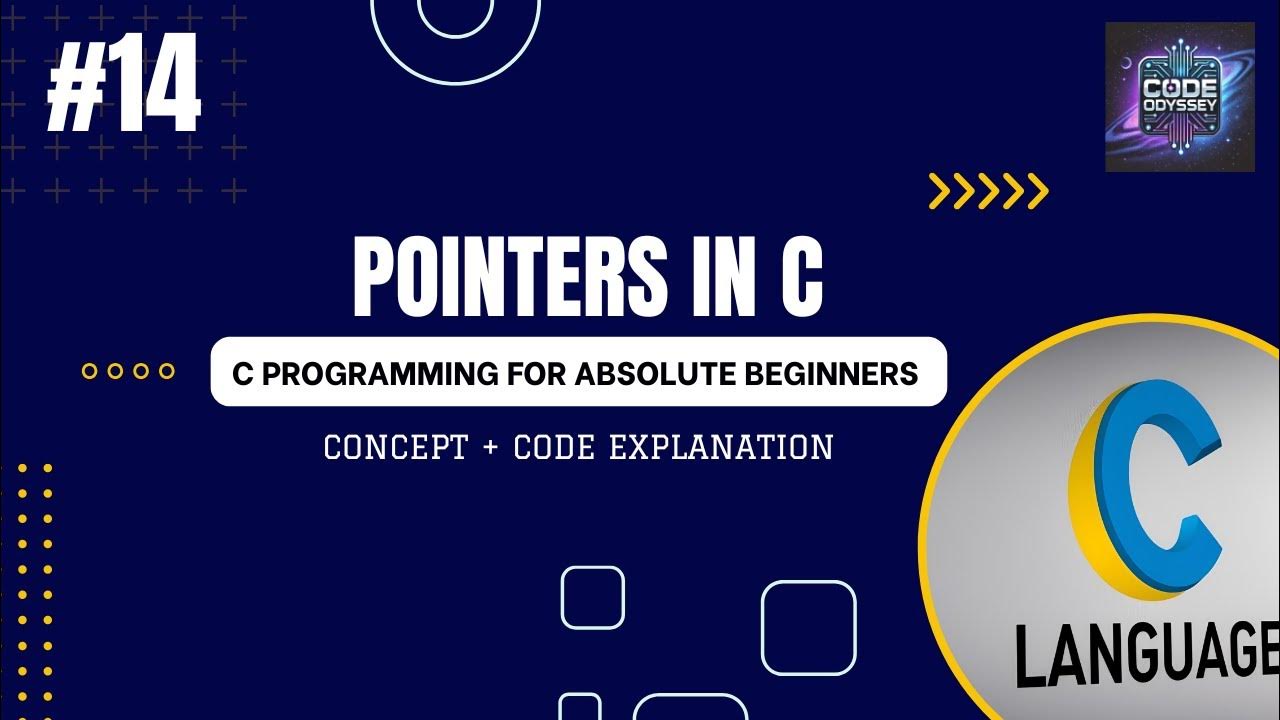 #14

CODE ODYSSEY

POINTERS IN C

C PROGRAMMING FOR ABSOLUTE BEGINNERS

CONCEPT + CODE EXPLANATION

C

LANGUAGE